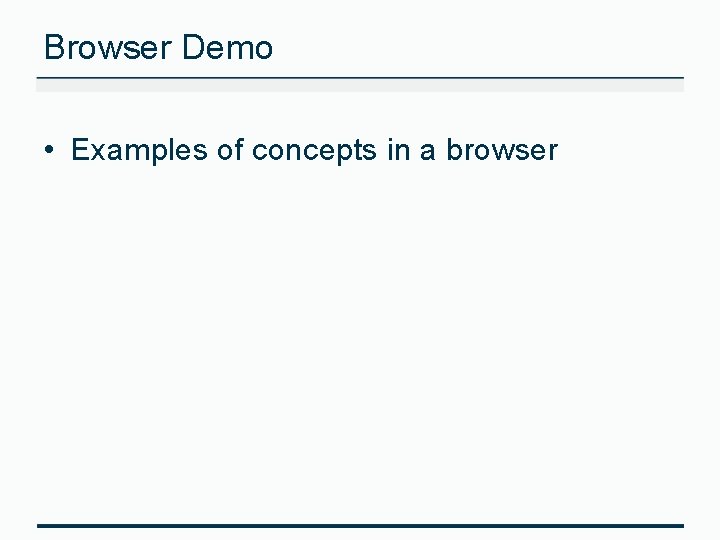 Browser Demo

• Examples of concepts in a browser